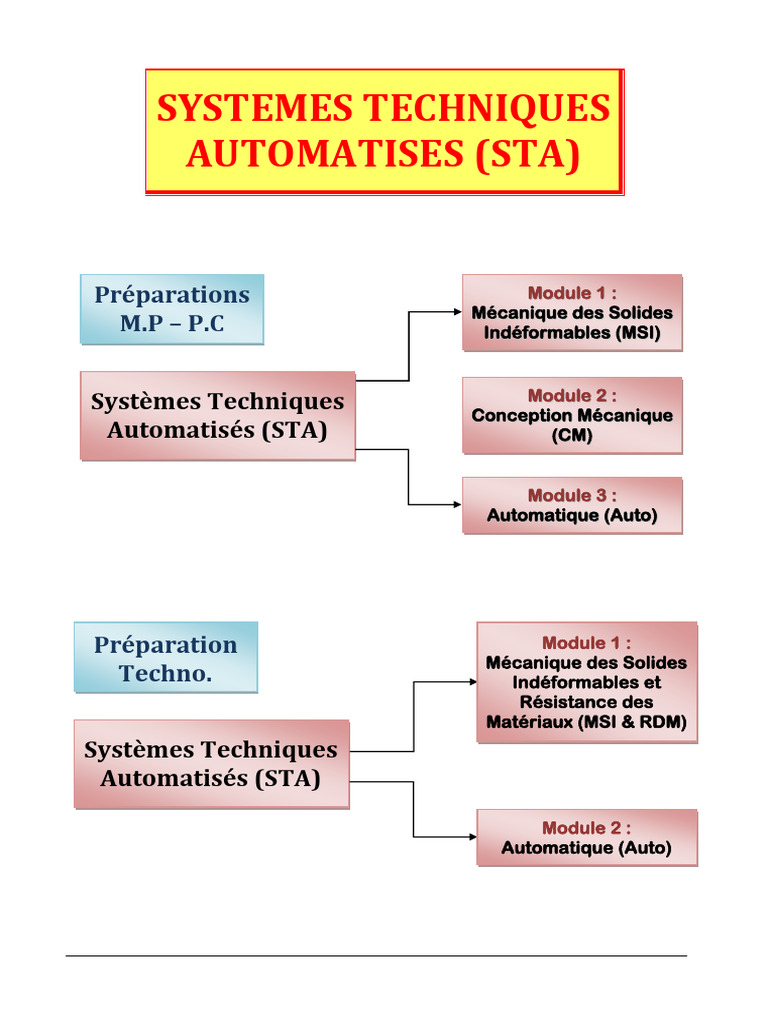 SYSTEMES TECHNIQUES AUTOMATISES (STA)

Préparations M.P – P.C

Systèmes Techniques Automatisés (STA)

Module 1 :
Mécanique des Solides Indéformables (MSI)

Module 2 :
Conception Mécanique (CM)

Module 3 :
Automatique (Auto)

Préparation Techno.

Systèmes Techniques Automatisés (STA)

Module 1 :
Mécanique des Solides Indéformables et Résistance des Matériaux (MSI & RDM)

Module 2 :
Automatique (Auto)